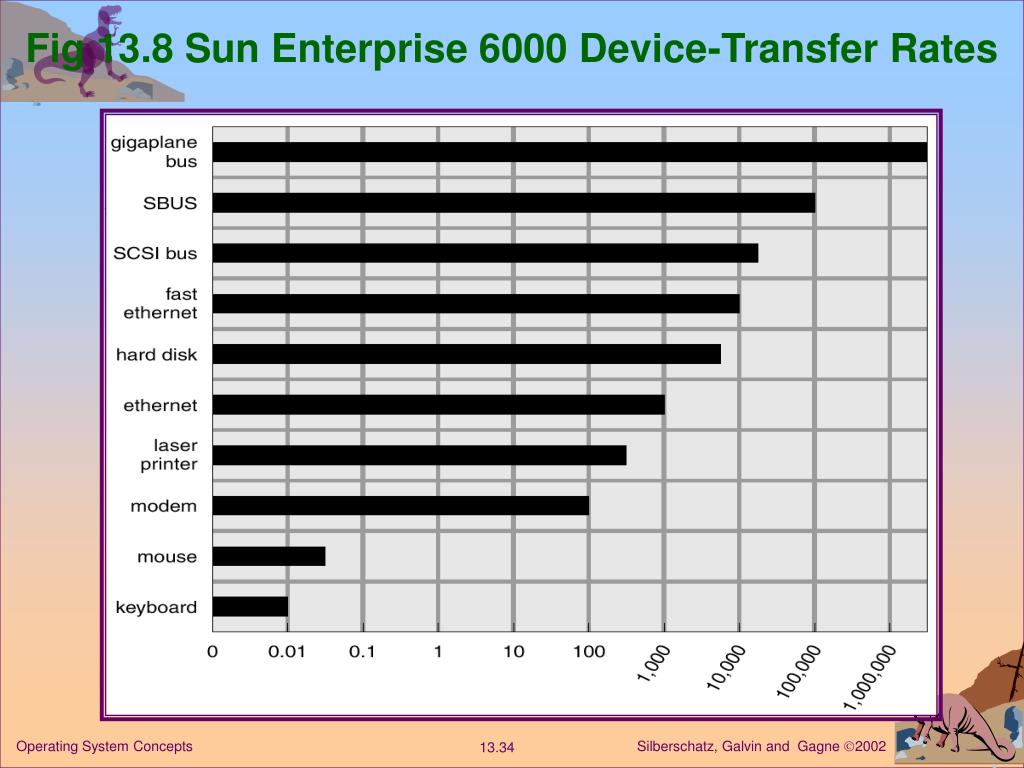 Fig 13.8 Sun Enterprise 6000 Device-Transfer Rates

gigaplane bus
SBUS
SCSI bus
fast ethernet
hard disk
ethernet
laser printer
modem
mouse
keyboard

0
0.01
0.1
1
10
100
1,000
10,000
100,000
1,000,000

Operating System Concepts
13.34
Silberschatz, Galvin and Gagne ©2002